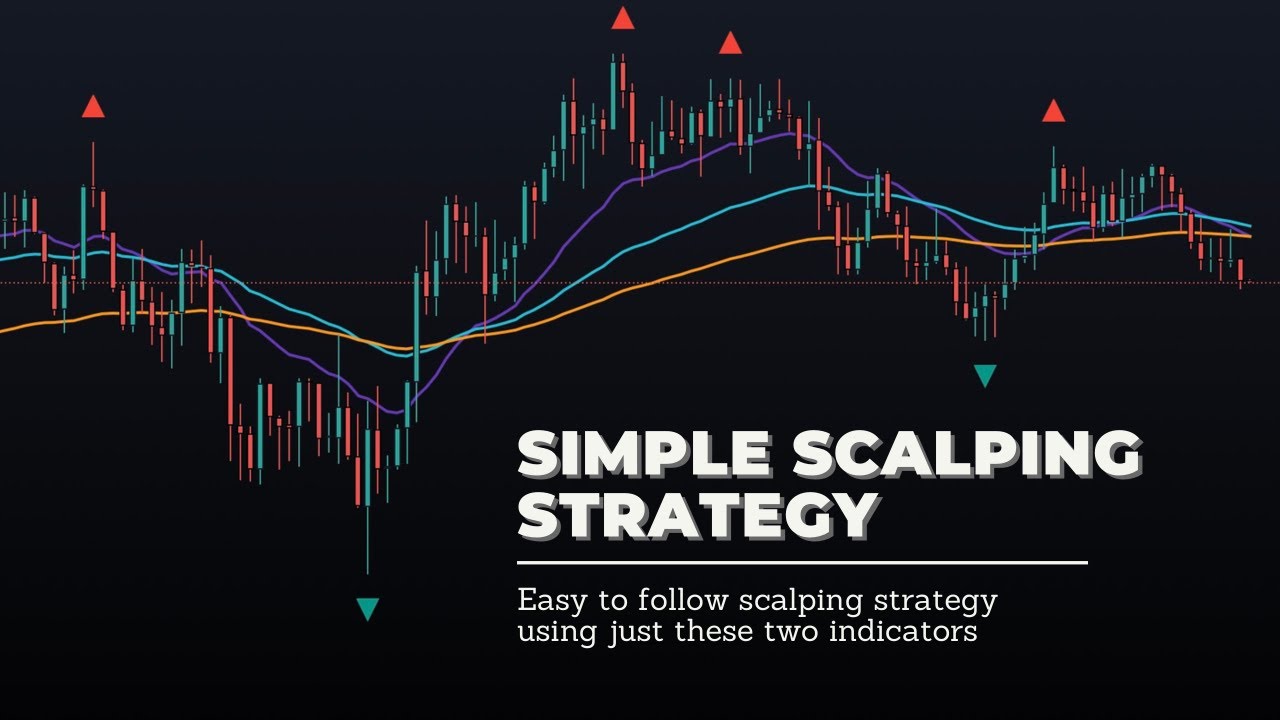 SIMPLE SCALPING STRATEGY

Easy to follow scalping strategy using just these two indicators